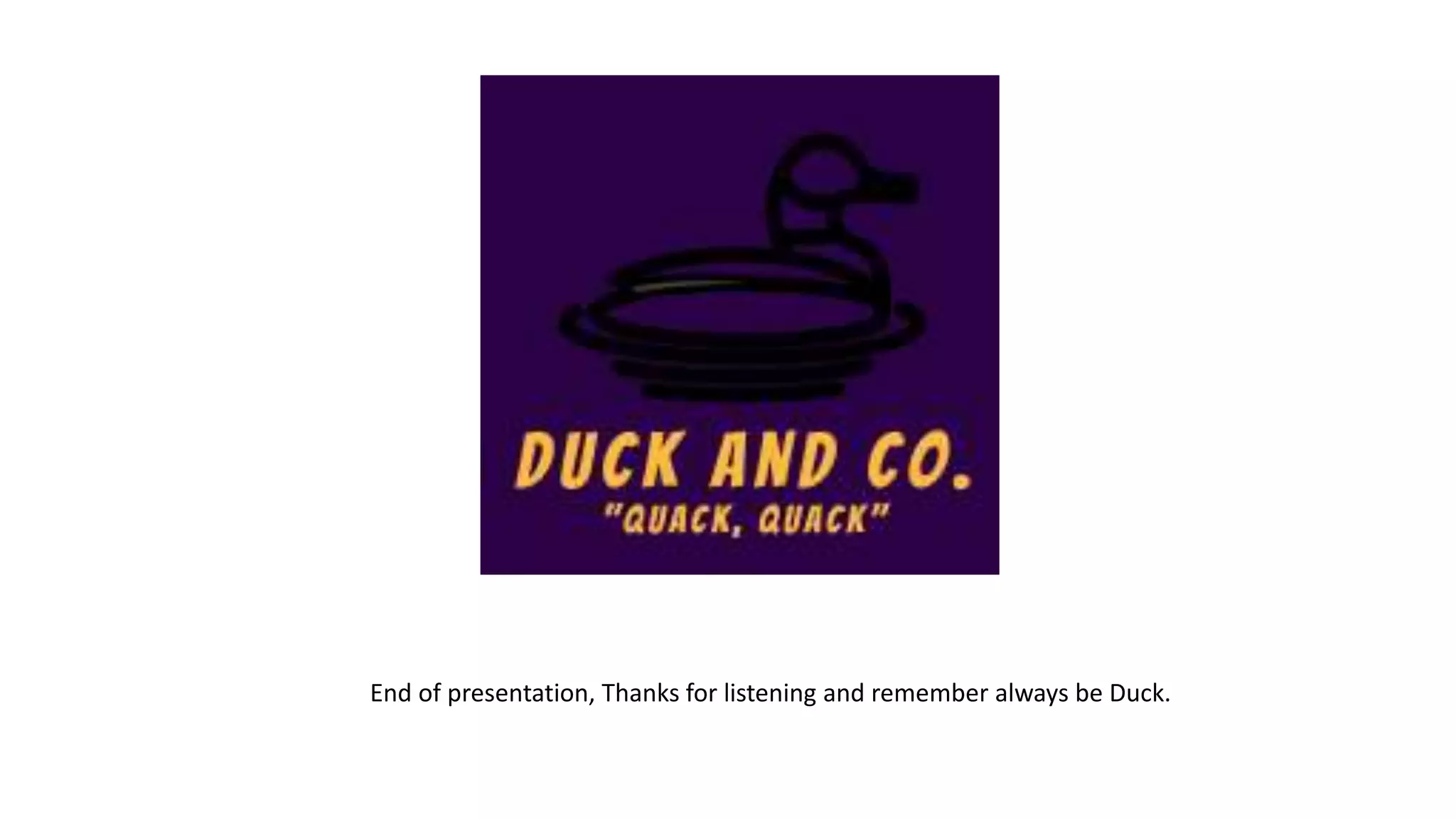 DUCK AND CO.
"QUACK, QUACK"

End of presentation, Thanks for listening and remember always be Duck.